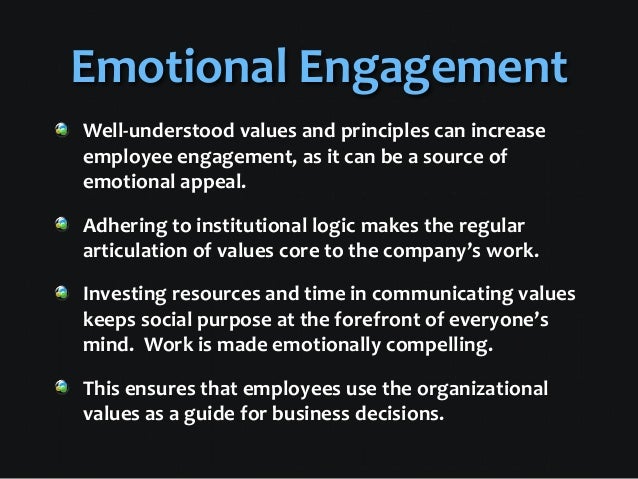 Emotional Engagement

Well-understood values and principles can increase employee engagement, as it can be a source of emotional appeal.

Adhering to institutional logic makes the regular articulation of values core to the company's work.

Investing resources and time in communicating values keeps social purpose at the forefront of everyone's mind. Work is made emotionally compelling.

This ensures that employees use the organizational values as a guide for business decisions.